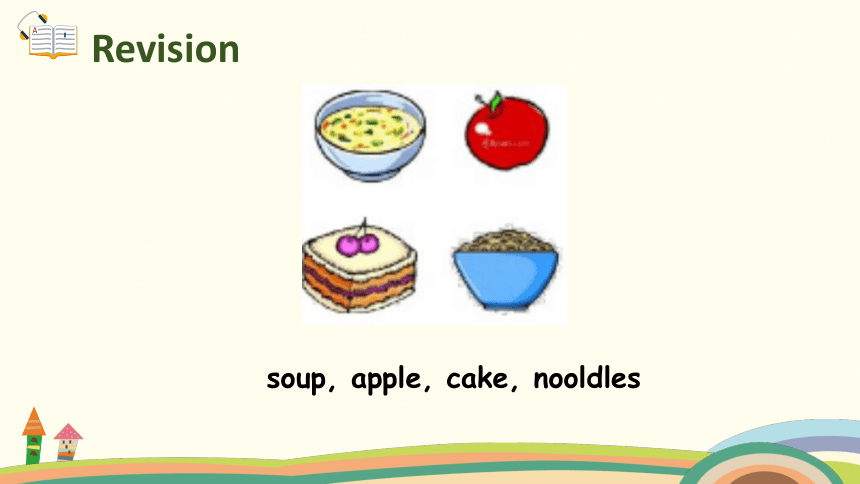 Revision

soup, apple, cake, nooldles